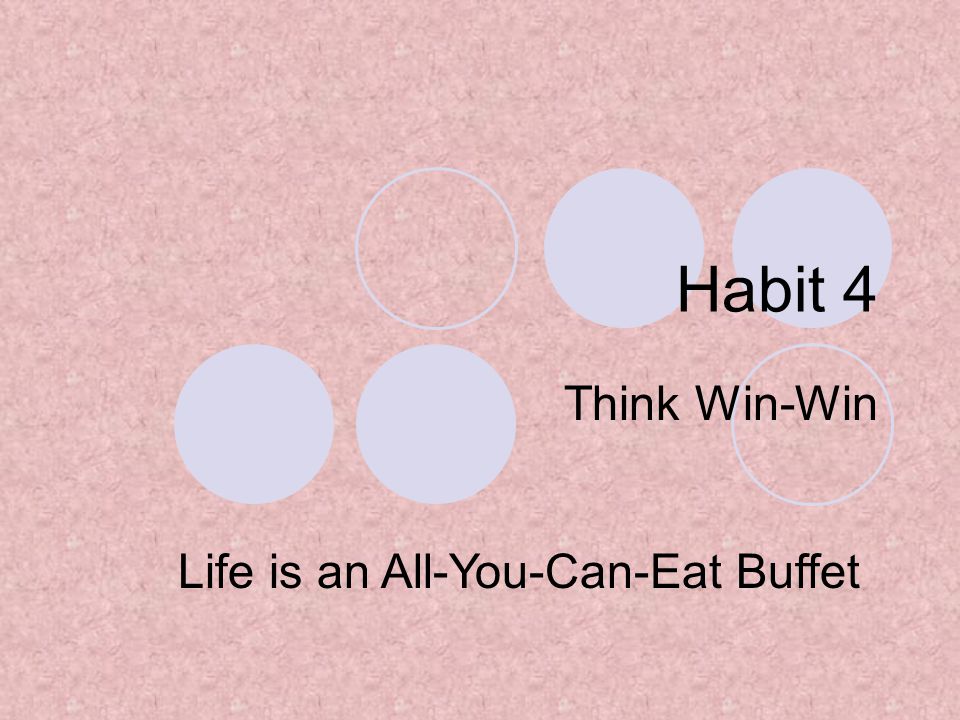 Habit 4

Think Win-Win

Life is an All-You-Can-Eat Buffet